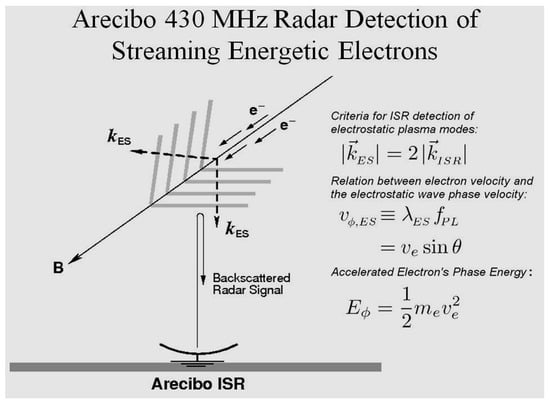 Arecibo 430 MHz Radar Detection of Streaming Energetic Electrons

$e^-$

$e^-$

$k_{ES}$

$k_{ES}$

B

Backscattered Radar Signal

Arecibo ISR

Criteria for ISR detection of electrostatic plasma modes:

$|\vec{k}_{ES}| = 2|\vec{k}_{ISR}|$

Relation between electron velocity and the electrostatic wave phase velocity:

$v_{\phi,ES} \equiv \lambda_{ES} f_{PL}$
$= v_e \sin\theta$

Accelerated Electron's Phase Energy:

$E_\phi = \frac{1}{2} m_e v_e^2$